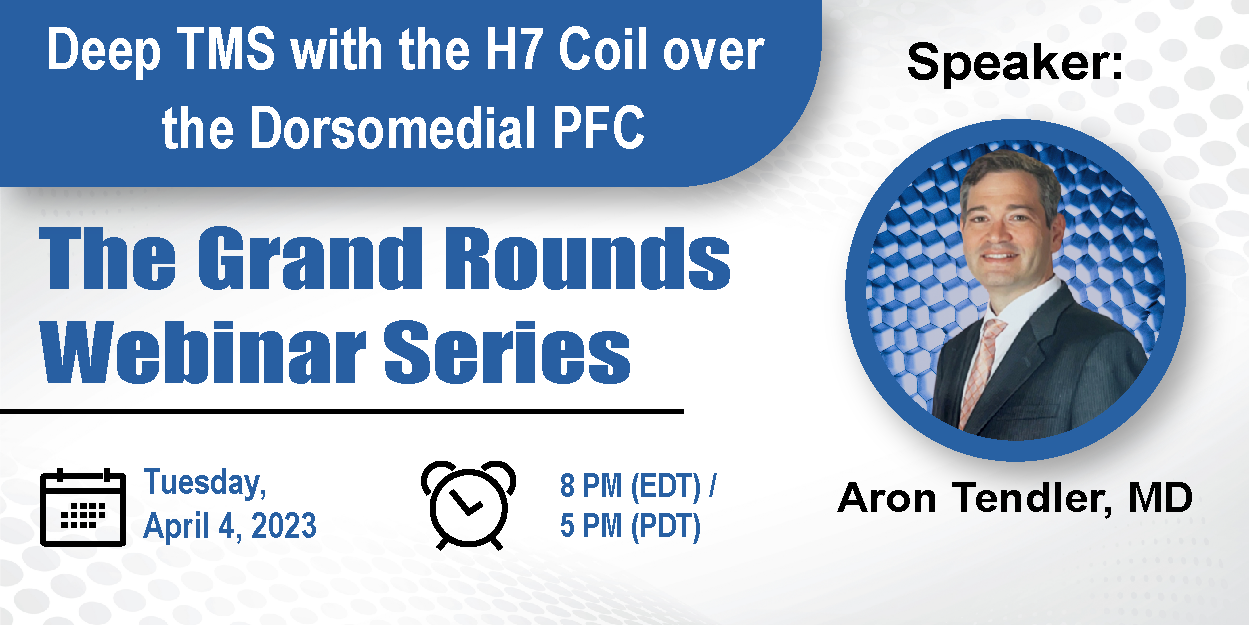 Deep TMS with the H7 Coil over the Dorsomedial PFC

The Grand Rounds Webinar Series

Tuesday, April 4, 2023

8 PM (EDT) / 5 PM (PDT)

Speaker:

Aron Tendler, MD